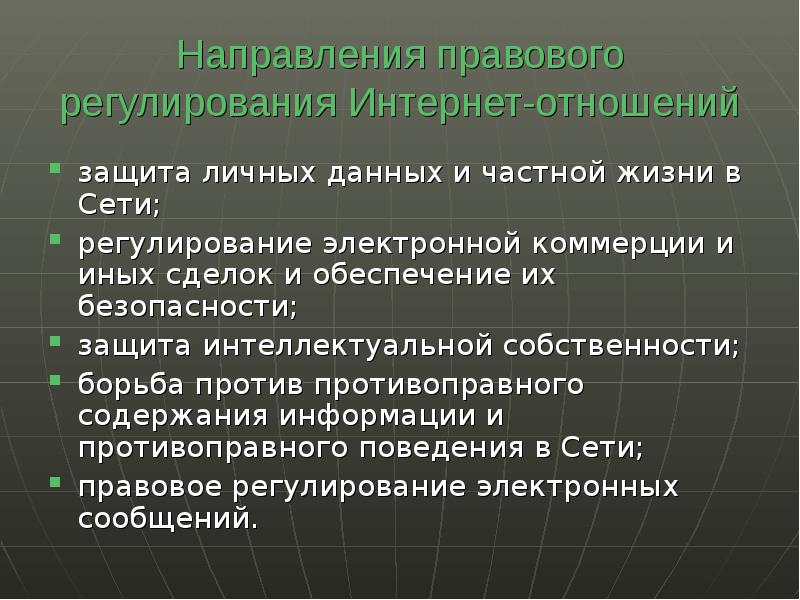 Направления правового регулирования Интернет-отношений

- защита личных данных и частной жизни в Сети;
- регулирование электронной коммерции и иных сделок и обеспечение их безопасности;
- защита интеллектуальной собственности;
- борьба против противоправного содержания информации и противоправного поведения в Сети;
- правовое регулирование электронных сообщений.